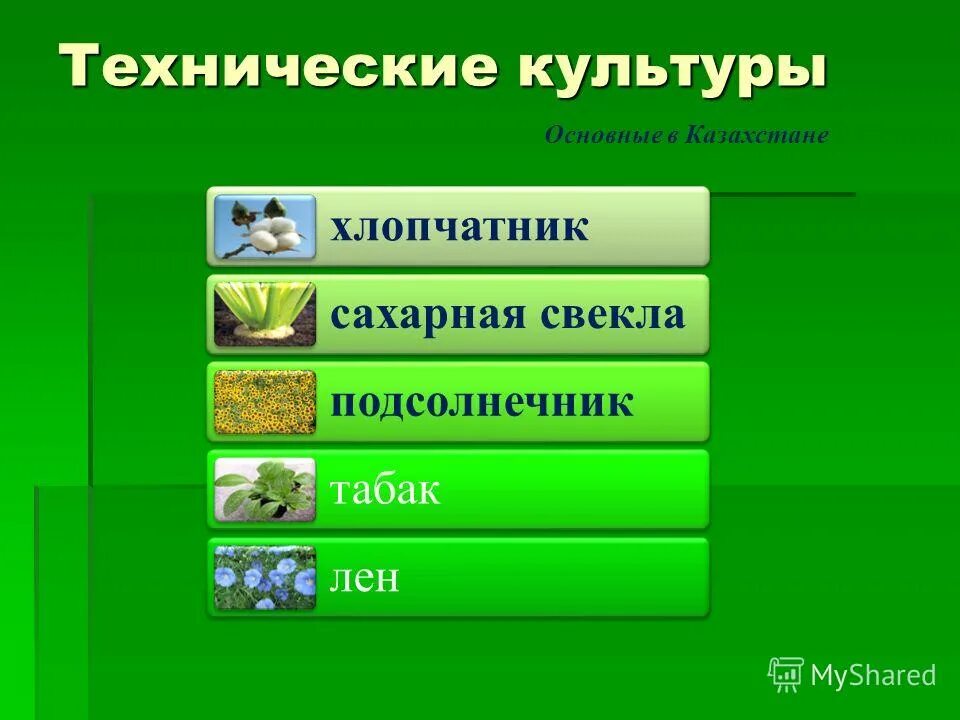 Технические культуры

Основные в Казахстане

хлопчатник

сахарная свекла

подсолнечник

табак

лен

MyShared